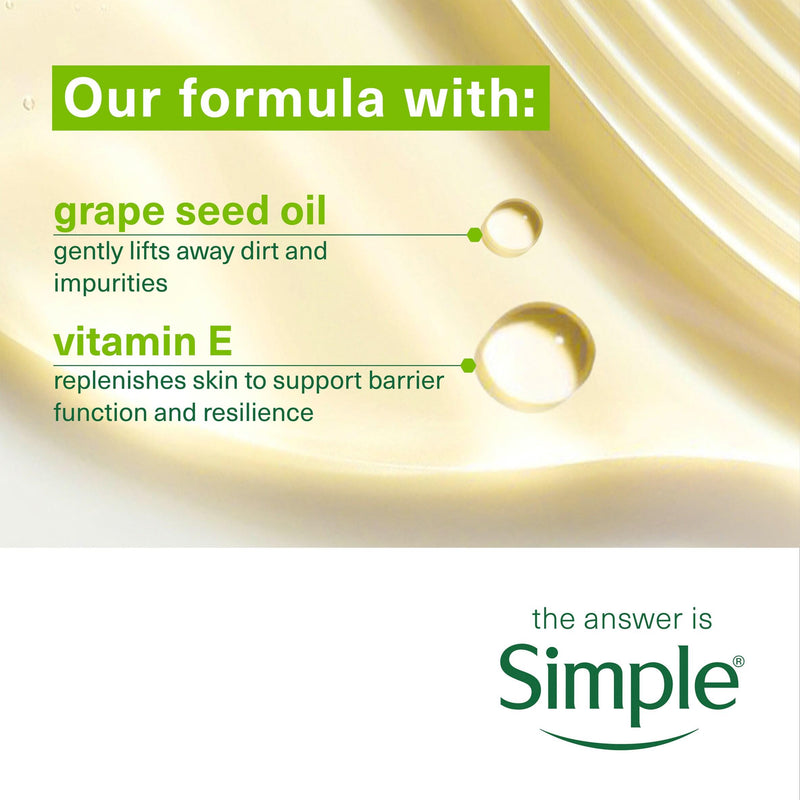 Our formula with:

grape seed oil
gently lifts away dirt and impurities

vitamin E
replenishes skin to support barrier function and resilience

the answer is
Simple®